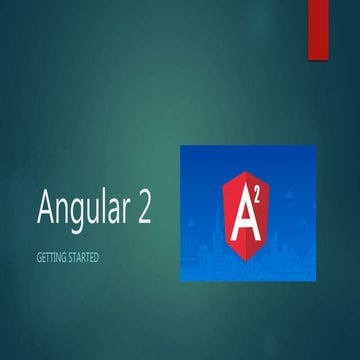 Angular 2

GETTING STARTED

$A^2$